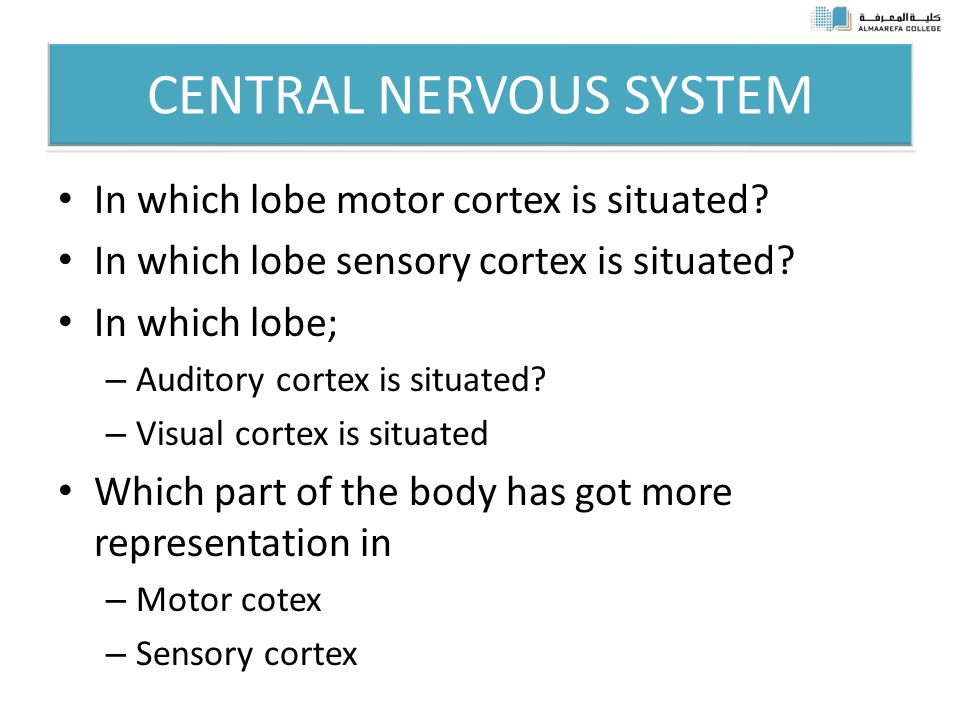 كلية المعرفة
ALMAAREFA COLLEGE

CENTRAL NERVOUS SYSTEM

• In which lobe motor cortex is situated?
• In which lobe sensory cortex is situated?
• In which lobe;
– Auditory cortex is situated?
– Visual cortex is situated
• Which part of the body has got more representation in
– Motor cotex
– Sensory cortex